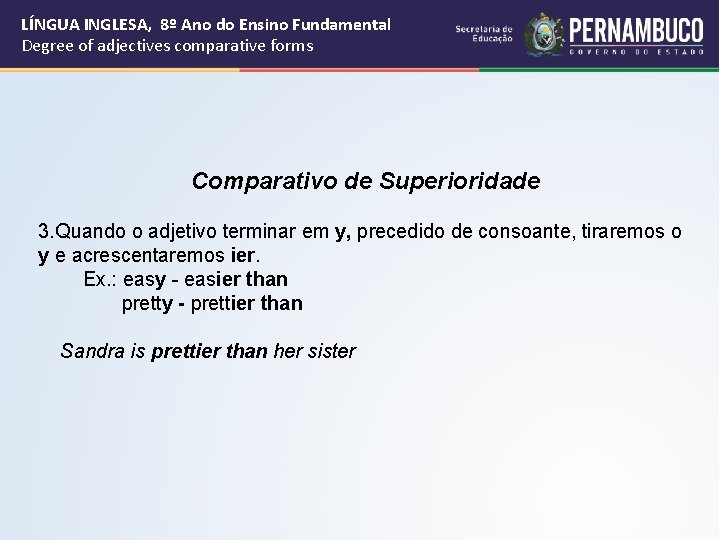 LÍNGUA INGLESA, 8º Ano do Ensino Fundamental
Degree of adjectives comparative forms

Secretaria de Educação

PERNAMBUCO
GOVERNO DO ESTADO

Comparativo de Superioridade

3.Quando o adjetivo terminar em y, precedido de consoante, tiraremos o y e acrescentaremos ier.
Ex.: easy - easier than
pretty - prettier than

Sandra is prettier than her sister